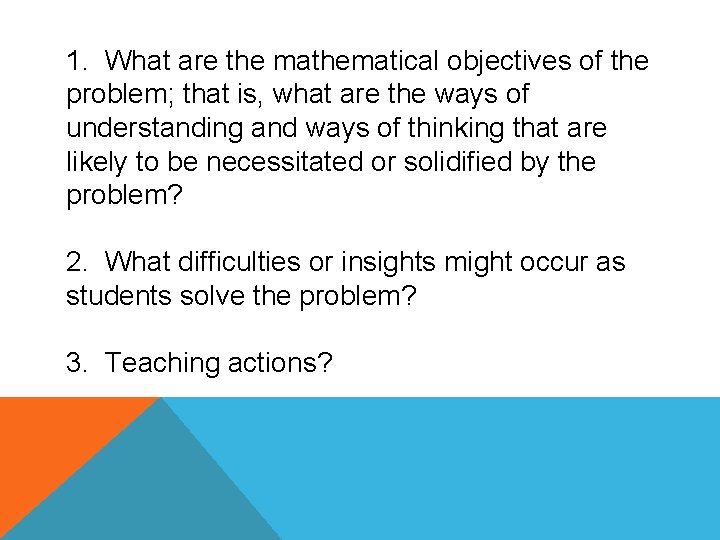 1. What are the mathematical objectives of the problem; that is, what are the ways of understanding and ways of thinking that are likely to be necessitated or solidified by the problem?

2. What difficulties or insights might occur as students solve the problem?

3. Teaching actions?